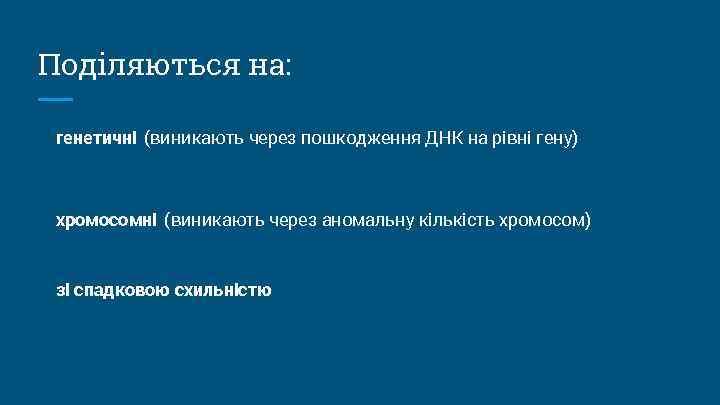 Поділяються на:

генетичні (виникають через пошкодження ДНК на рівні гену)

хромосомні (виникають через аномальну кількість хромосом)

зі спадковою схильністю